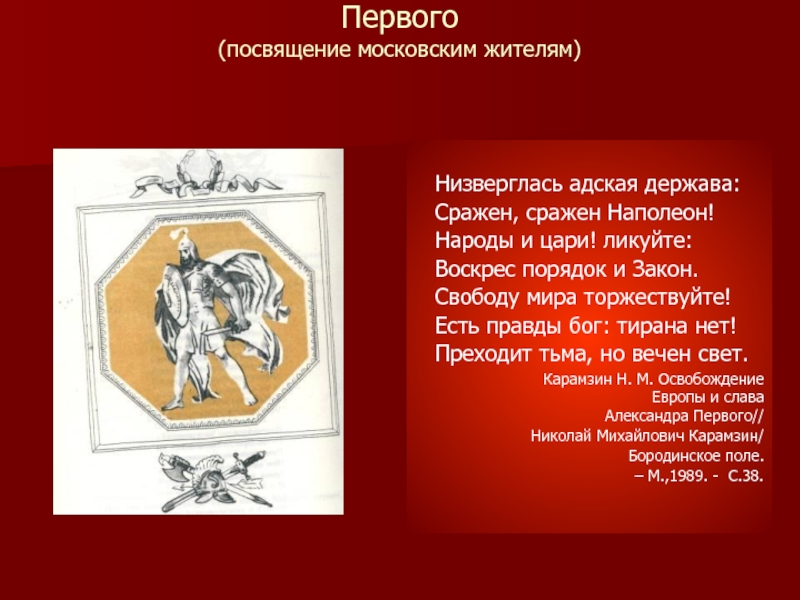 Первого
(посвящение московским жителям)

Низверглась адская держава:
Сражен, сражен Наполеон!
Народы и цари! ликуйте:
Воскрес порядок и Закон.
Свободу мира торжествуйте!
Есть правды бог: тирана нет!
Преходит тьма, но вечен свет.

Карамзин Н. М. Освобождение Европы и слава Александра Первого// Николай Михайлович Карамзин/ Бородинское поле. – М.,1989. - С.38.